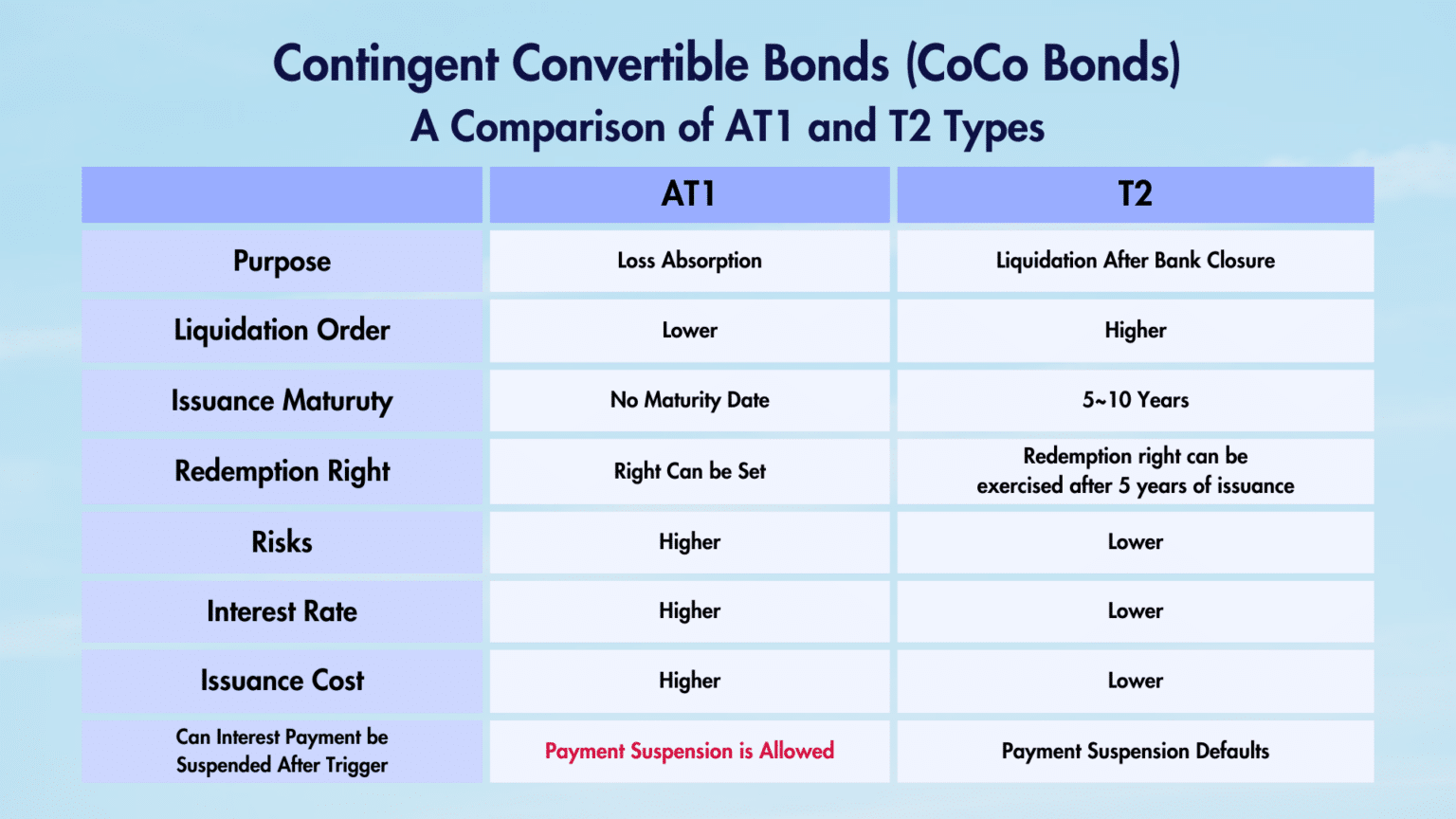 Contingent Convertible Bonds (CoCo Bonds)
A Comparison of AT1 and T2 Types

| | AT1 | T2 |
|---|---|---|
| Purpose | Loss Absorption | Liquidation After Bank Closure |
| Liquidation Order | Lower | Higher |
| Issuance Maturuty | No Maturity Date | 5~10 Years |
| Redemption Right | Right Can be Set | Redemption right can be exercised after 5 years of issuance |
| Risks | Higher | Lower |
| Interest Rate | Higher | Lower |
| Issuance Cost | Higher | Lower |
| Can Interest Payment be Suspended After Trigger | Payment Suspension is Allowed | Payment Suspension Defaults |